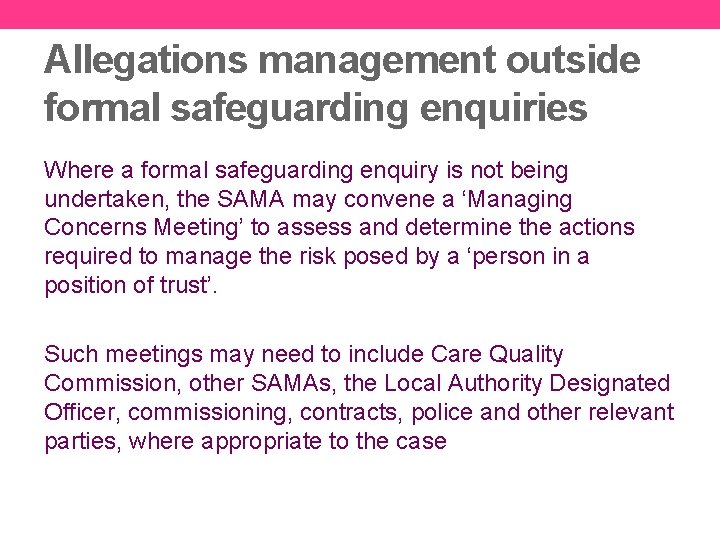 Allegations management outside formal safeguarding enquiries

Where a formal safeguarding enquiry is not being undertaken, the SAMA may convene a ‘Managing Concerns Meeting’ to assess and determine the actions required to manage the risk posed by a ‘person in a position of trust’.

Such meetings may need to include Care Quality Commission, other SAMAs, the Local Authority Designated Officer, commissioning, contracts, police and other relevant parties, where appropriate to the case